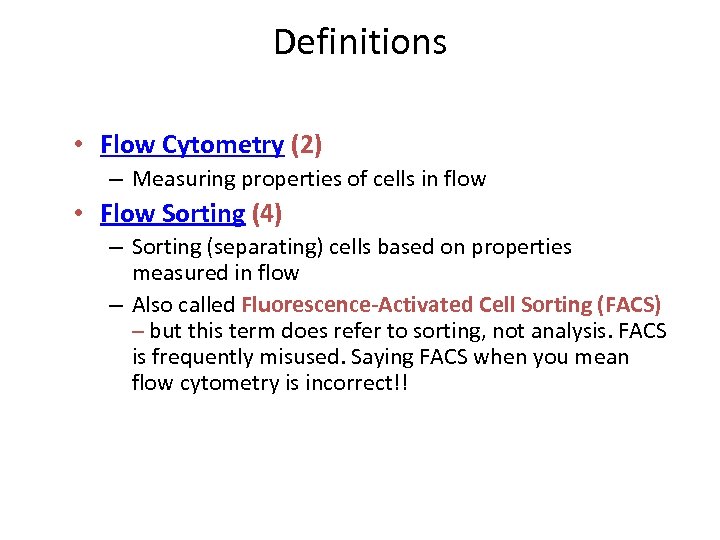 Definitions

• Flow Cytometry (2)
– Measuring properties of cells in flow

• Flow Sorting (4)
– Sorting (separating) cells based on properties measured in flow
– Also called Fluorescence-Activated Cell Sorting (FACS) – but this term does refer to sorting, not analysis. FACS is frequently misused. Saying FACS when you mean flow cytometry is incorrect!!